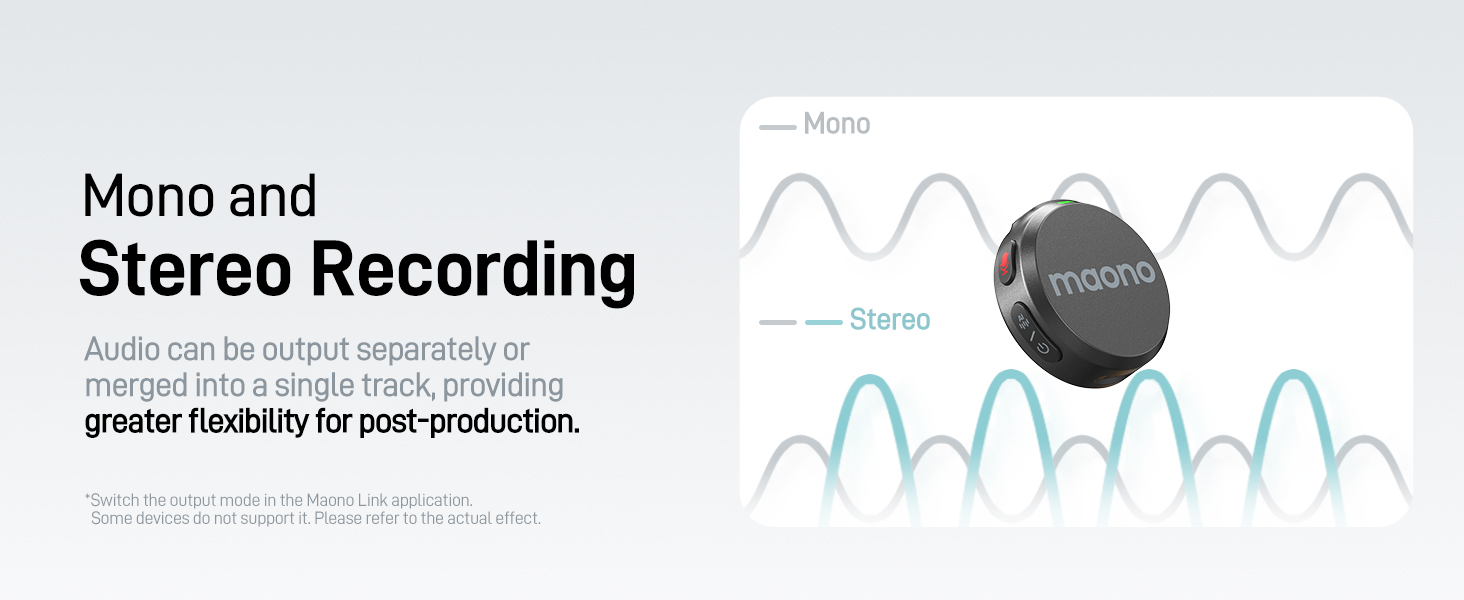 Mono and
Stereo Recording

Audio can be output separately or merged into a single track, providing greater flexibility for post-production.

*Switch the output mode in the Maono Link application.
Some devices do not support it. Please refer to the actual effect.

Mono

Stereo

maono